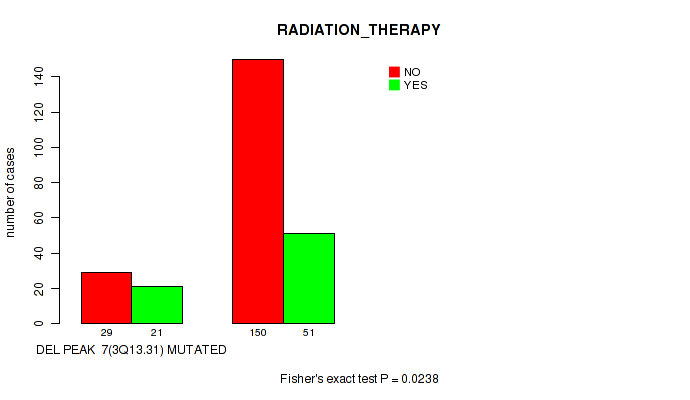 RADIATION_THERAPY

NO
YES

number of cases

0
20
40
60
80
100
120
140

29 21 150 51

DEL PEAK 7(3Q13.31) MUTATED

Fisher's exact test P = 0.0238